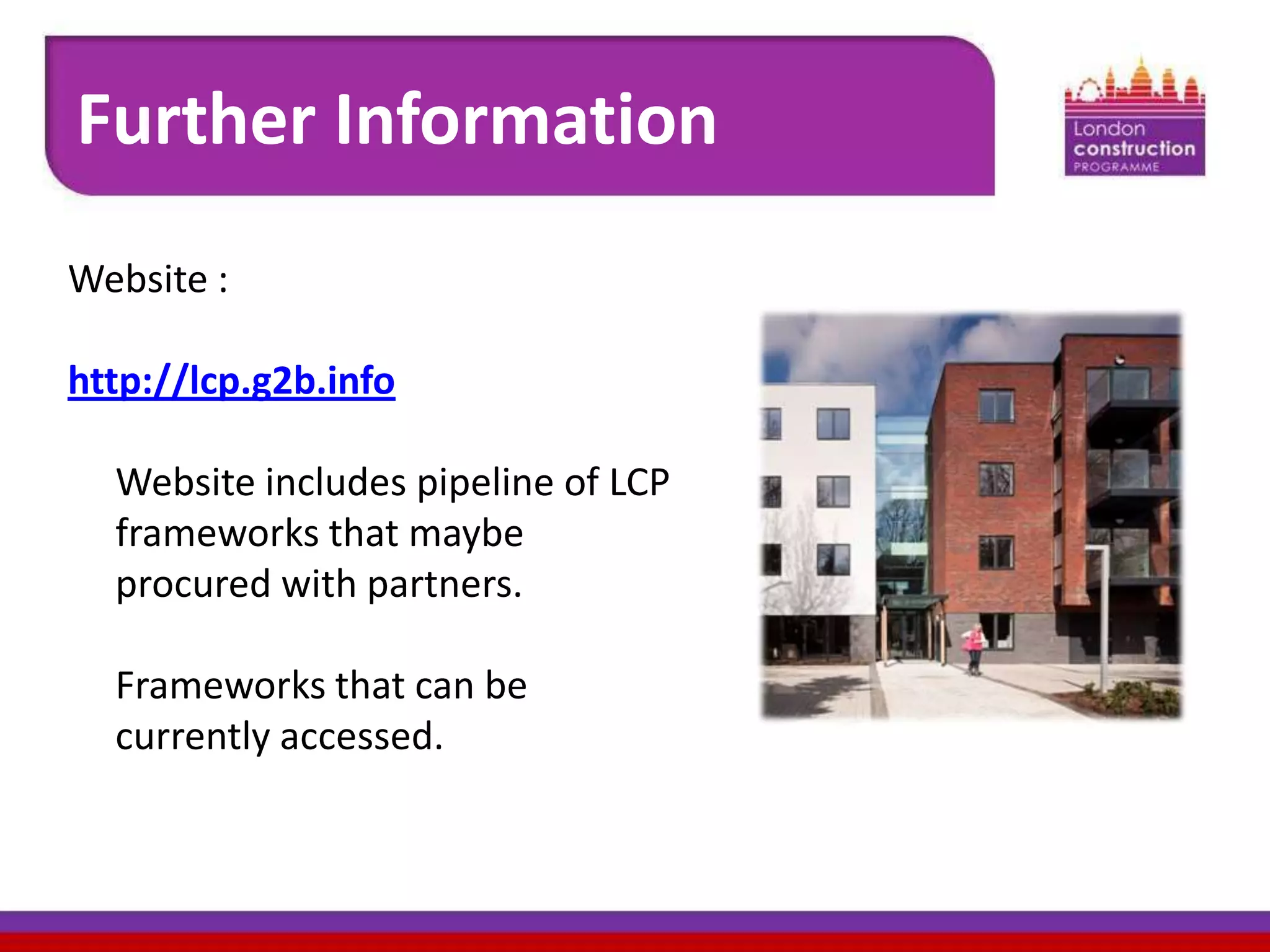 Further Information

London construction PROGRAMME

Website :

http://lcp.g2b.info

Website includes pipeline of LCP frameworks that maybe procured with partners.

Frameworks that can be currently accessed.